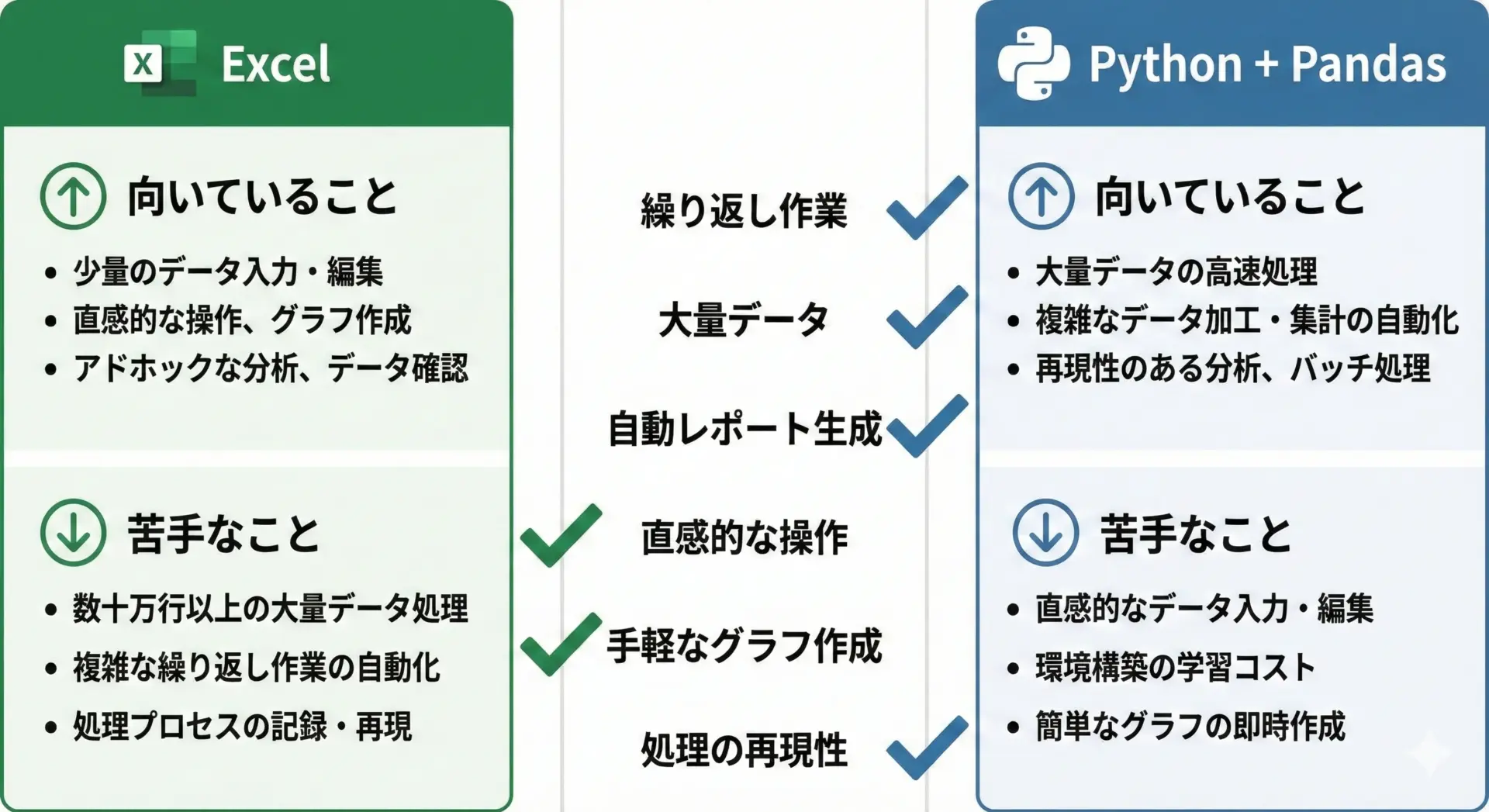 Excel

向いていること

• 少量のデータ入力・編集
• 直感的な操作、グラフ作成
• アドホックな分析、データ確認

苦手なこと

• 数十万行以上の大量データ処理
• 複雑な繰り返し作業の自動化
• 処理プロセスの記録・再現

繰り返し作業

大量データ

自動レポート生成

直感的な操作

手軽なグラフ作成

処理の再現性

Python + Pandas

向いていること

• 大量データの高速処理
• 複雑なデータ加工・集計の自動化
• 再現性のある分析、バッチ処理

苦手なこと

• 直感的なデータ入力・編集
• 環境構築の学習コスト
• 簡単なグラフの即時作成